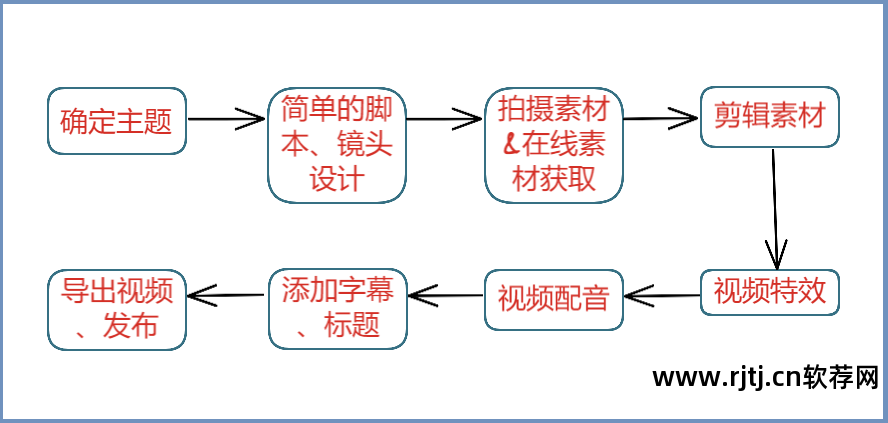 确定主题

简单的脚本、镜头设计

拍摄素材&在线素材获取

剪辑素材

视频特效

视频配音

添加字幕、标题

导出视频、发布

www.rjtj.cn软荐网